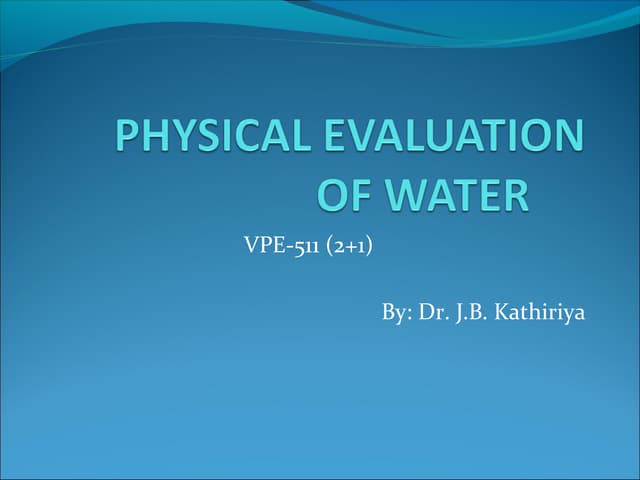 PHYSICAL EVALUATION OF WATER

VPE-511 (2+1)

By: Dr. J.B. Kathiriya